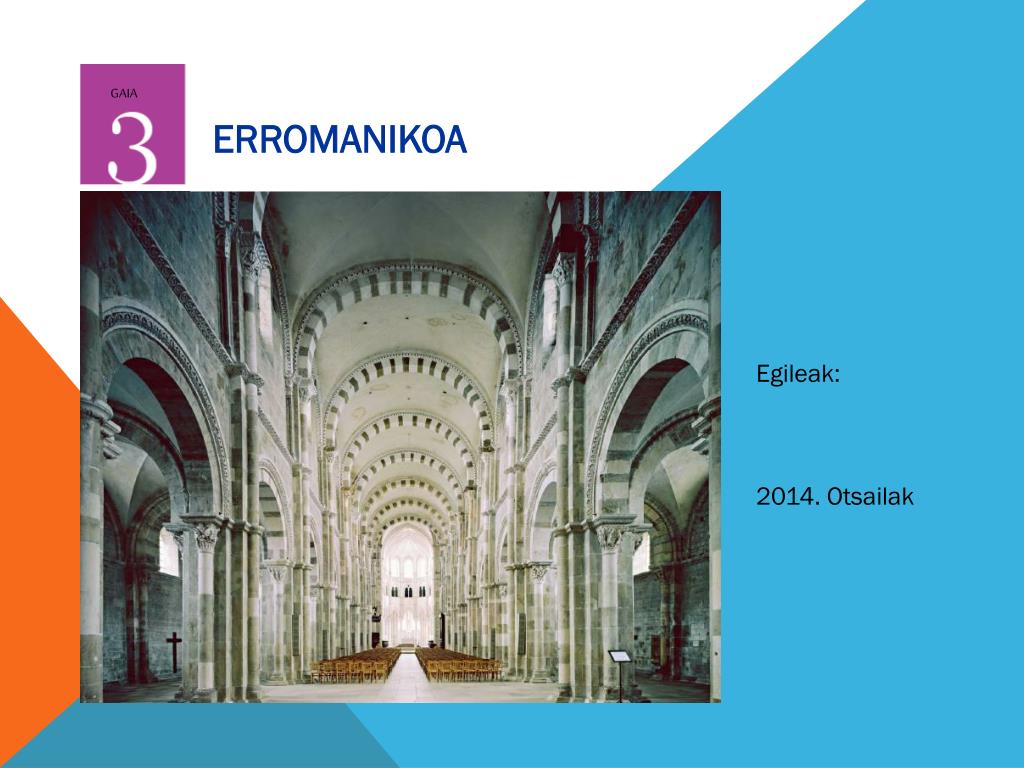 GAIA
3

ERROMANIKOA

Egileak:

2014. Otsailak